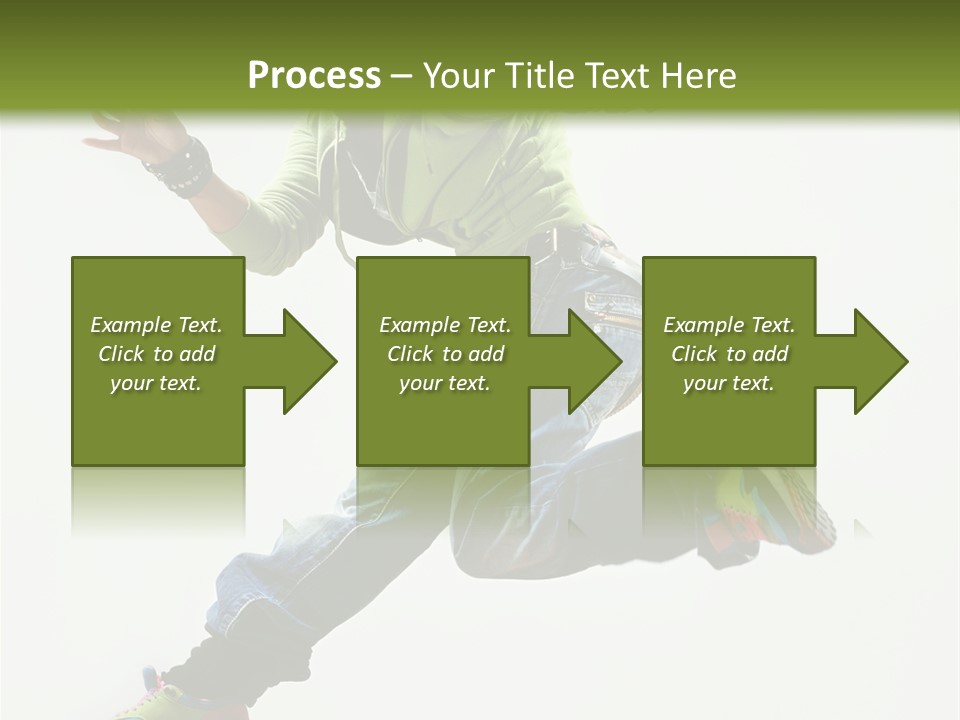 Process – Your Title Text Here

Example Text. Click to add your text.

Example Text. Click to add your text.

Example Text. Click to add your text.